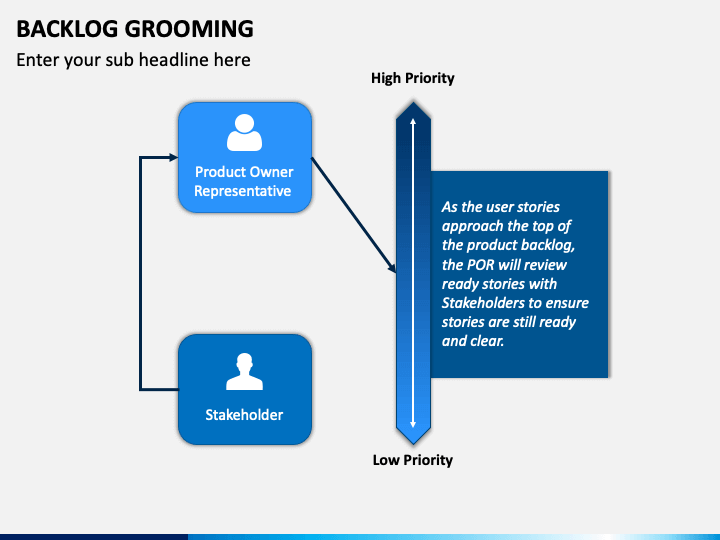 BACKLOG GROOMING

Enter your sub headline here

Product Owner Representative

Stakeholder

High Priority

As the user stories approach the top of the product backlog, the POR will review ready stories with Stakeholders to ensure stories are still ready and clear.

Low Priority